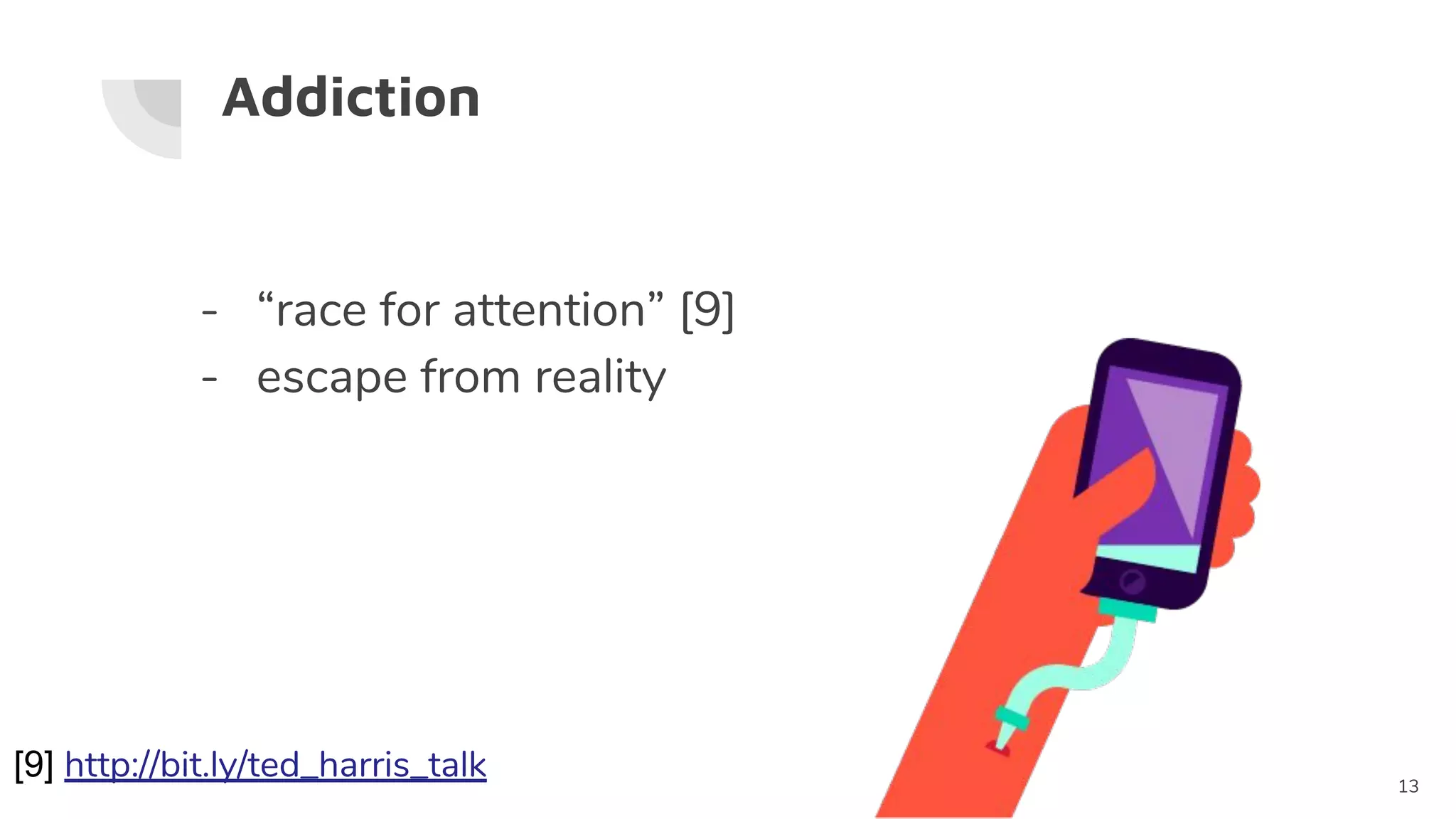 Addiction

- “race for attention” [9]
- escape from reality

[9] http://bit.ly/ted_harris_talk

13